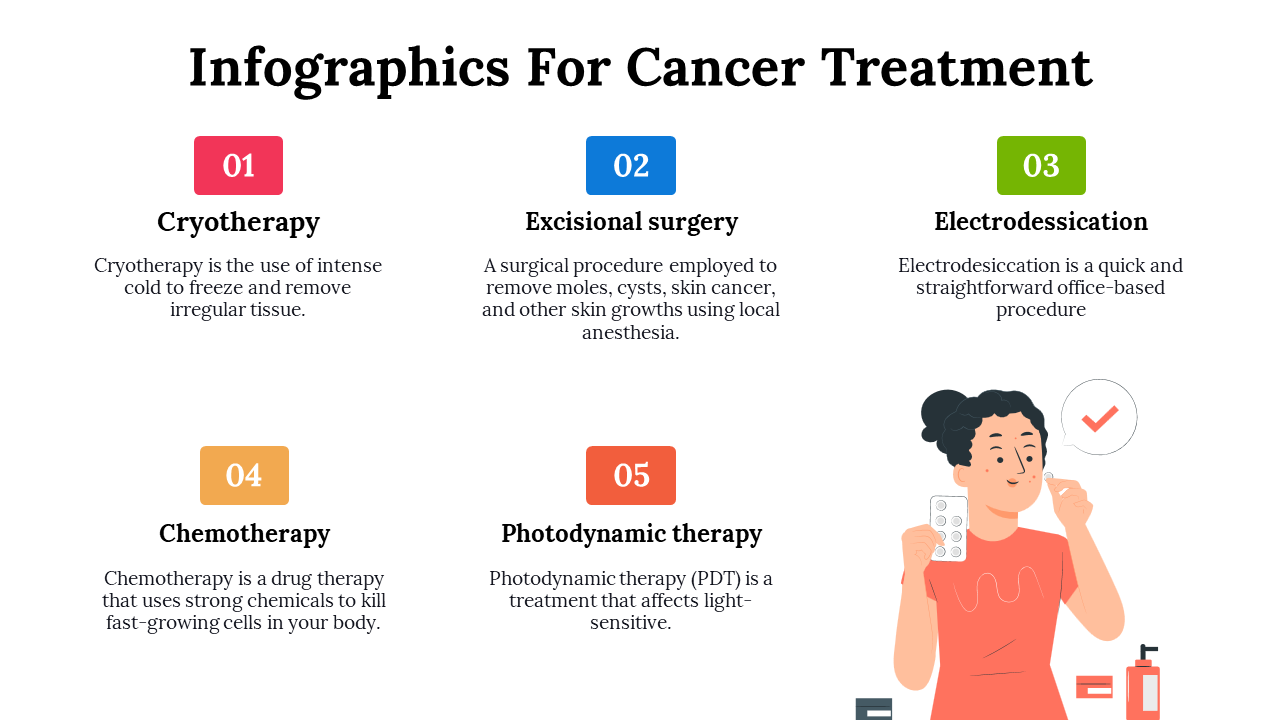 Infographics For Cancer Treatment

01

Cryotherapy

Cryotherapy is the use of intense cold to freeze and remove irregular tissue.

02

Excisional surgery

A surgical procedure employed to remove moles, cysts, skin cancer, and other skin growths using local anesthesia.

03

Electrodessication

Electrodesiccation is a quick and straightforward office-based procedure

04

Chemotherapy

Chemotherapy is a drug therapy that uses strong chemicals to kill fast-growing cells in your body.

05

Photodynamic therapy

Photodynamic therapy (PDT) is a treatment that affects light-sensitive.